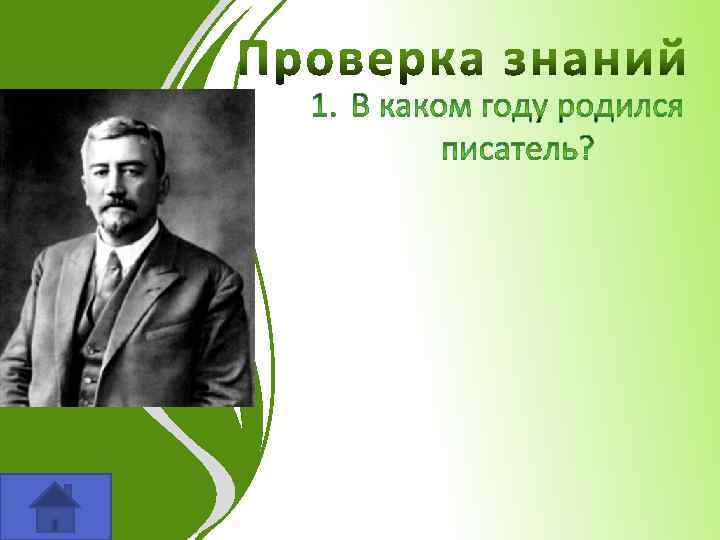 Проверка знаний

1. В каком году родился писатель?